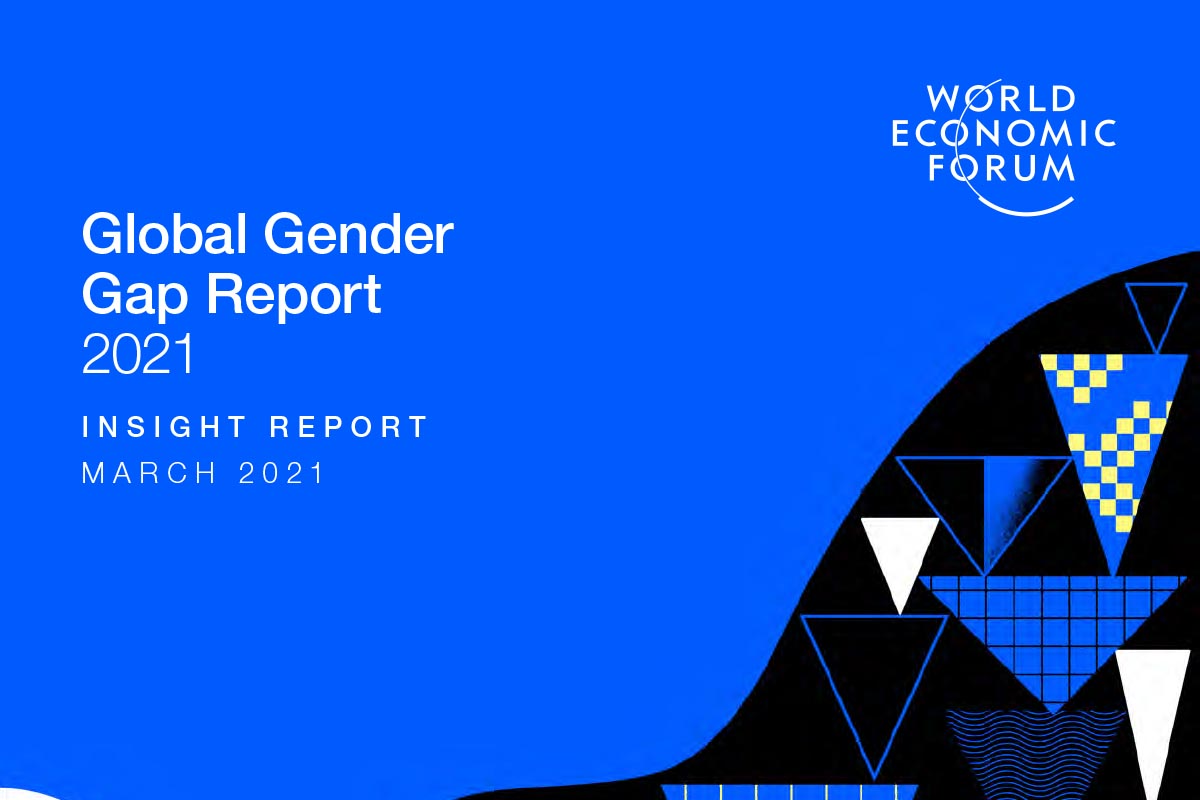 WORLD
ECONOMIC
FORUM

Global Gender Gap Report
2021

INSIGHT REPORT
MARCH 2021